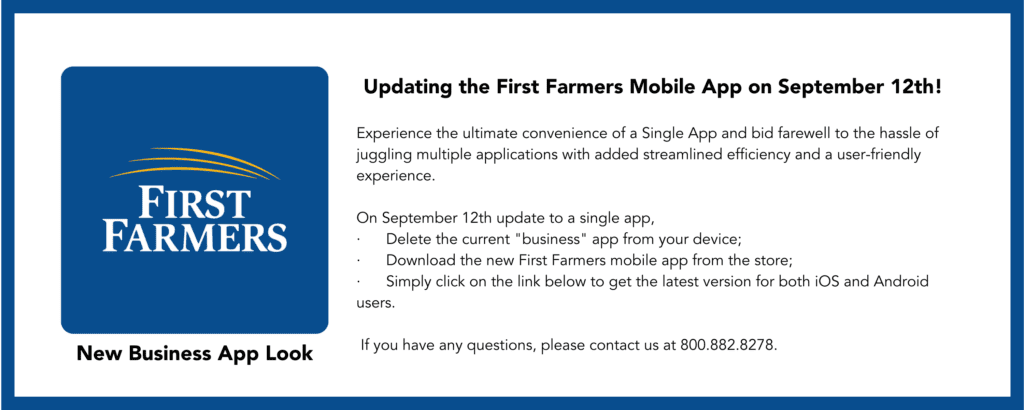 FIRST FARMERS

New Business App Look

Updating the First Farmers Mobile App on September 12th!

Experience the ultimate convenience of a Single App and bid farewell to the hassle of juggling multiple applications with added streamlined efficiency and a user-friendly experience.

On September 12th update to a single app,
· Delete the current "business" app from your device;
· Download the new First Farmers mobile app from the store;
· Simply click on the link below to get the latest version for both iOS and Android users.

If you have any questions, please contact us at 800.882.8278.